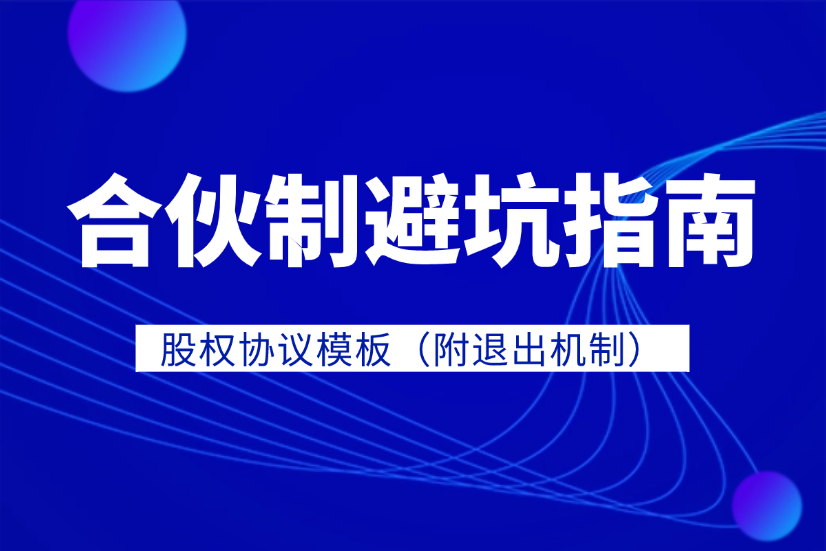 合伙制避坑指南

股权协议模板（附退出机制）